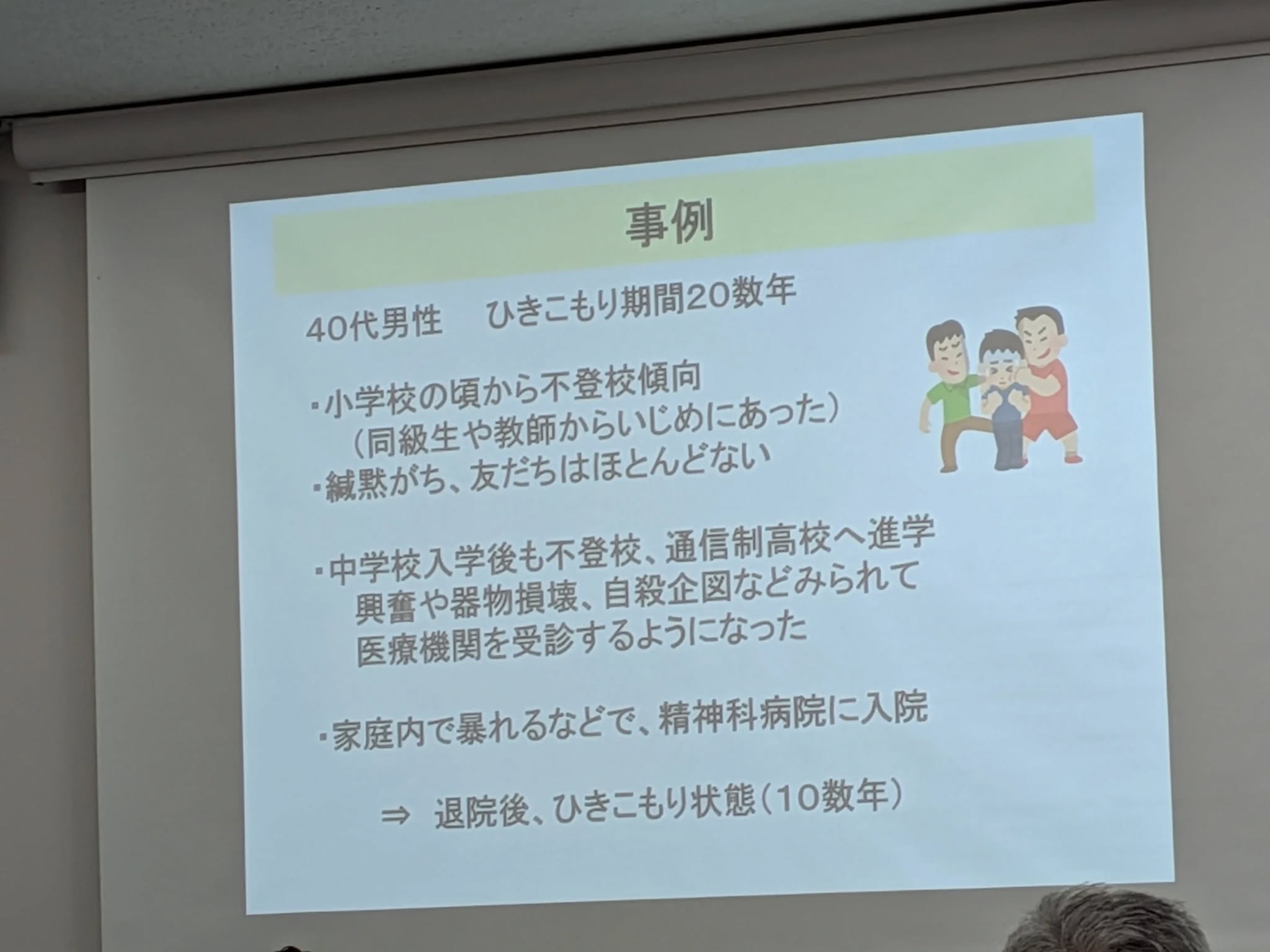 事例

40代男性　ひきこもり期間20数年

・小学校の頃から不登校傾向
（同級生や教師からいじめにあった）
・緘黙がち、友だちはほとんどない

・中学校入学後も不登校、通信制高校へ進学
興奮や器物損壊、自殺企図などみられて
医療機関を受診するようになった

・家庭内で暴れるなどで、精神科病院に入院

⇒　退院後、ひきこもり状態（10数年）